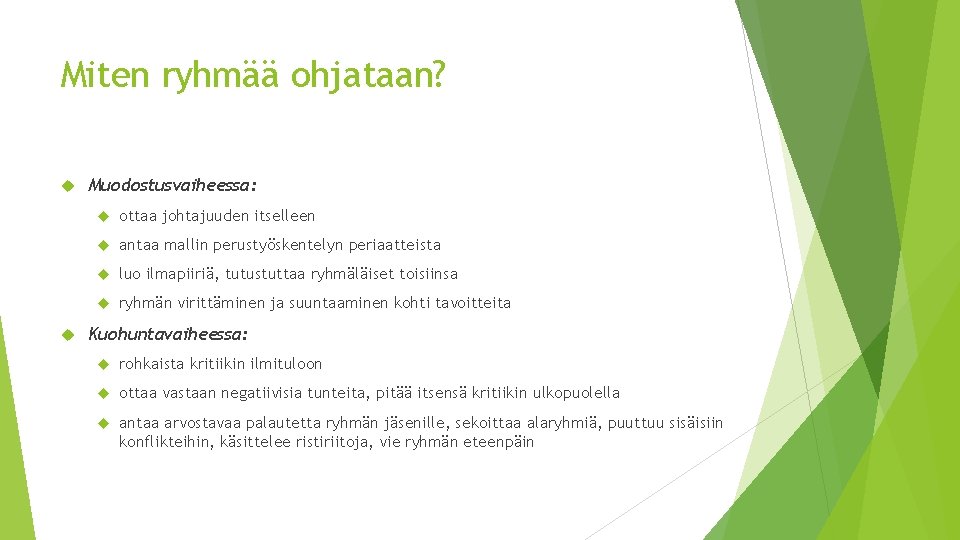 Miten ryhmää ohjataan?

Muodostusvaiheessa:

ottaa johtajuuden itselleen

antaa mallin perustyöskentelyn periaatteista

luo ilmapiiriä, tutustuttaa ryhmäläiset toisiinsa

ryhmän virittäminen ja suuntaaminen kohti tavoitteita

Kuohuntavaiheessa:

rohkaista kritiikin ilmituloon

ottaa vastaan negatiivisia tunteita, pitää itsensä kritiikin ulkopuolella

antaa arvostavaa palautetta ryhmän jäsenille, sekoittaa alaryhmiä, puuttuu sisäisiin konflikteihin, käsittelee ristiriitoja, vie ryhmän eteenpäin